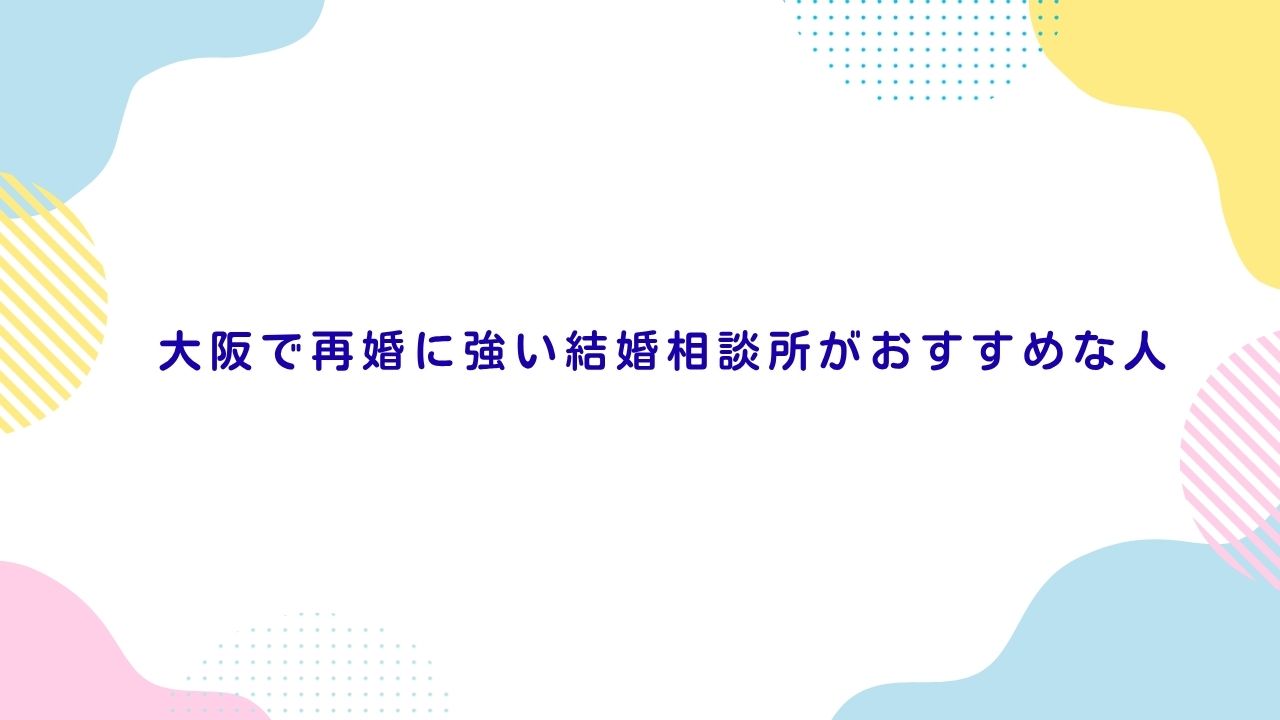 大阪で再婚に強い結婚相談所がおすすめな人